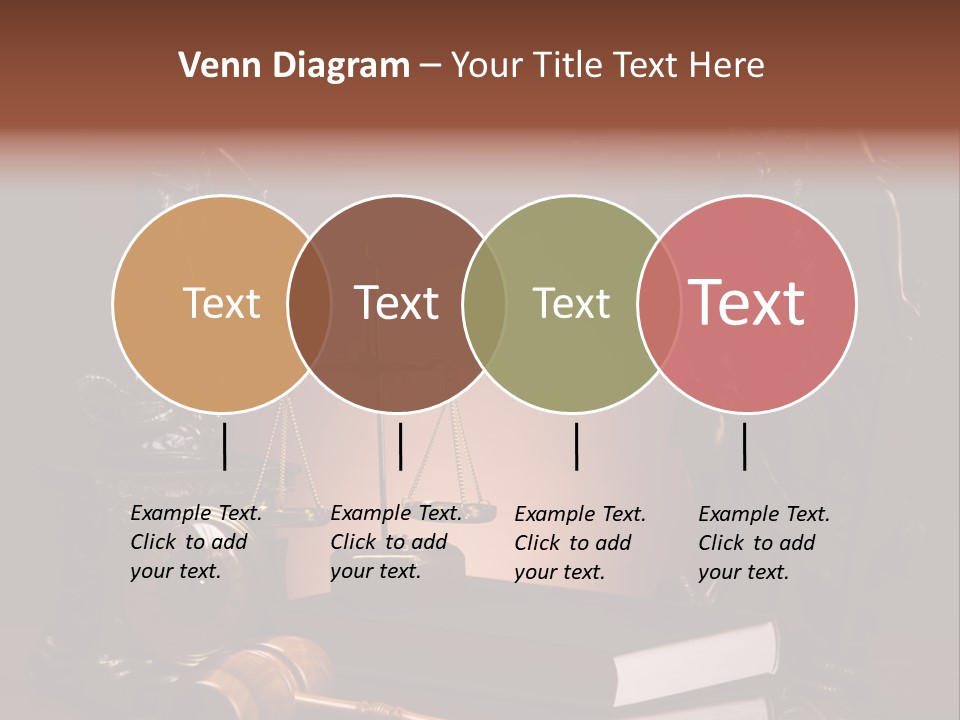 Venn Diagram – Your Title Text Here

Text

Text

Text

Text

Example Text. Click to add your text.

Example Text. Click to add your text.

Example Text. Click to add your text.

Example Text. Click to add your text.